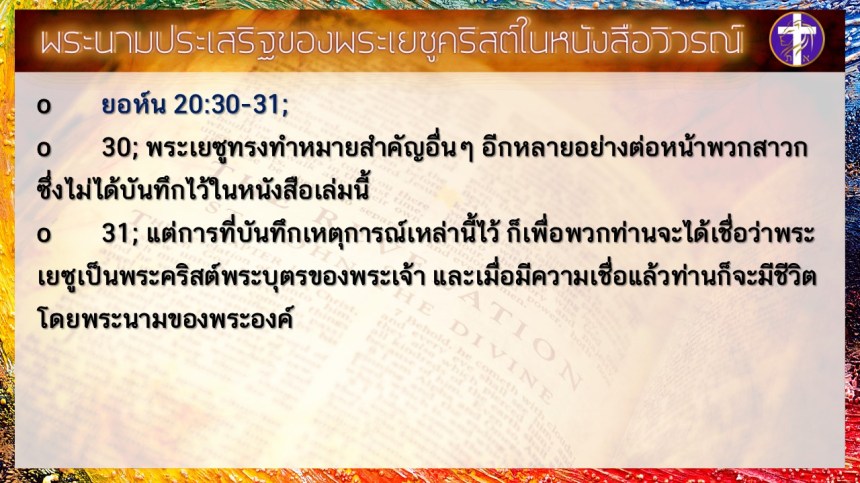 พระนามประเสริฐของพระเยซูคริสต์ในหนังสือวิวรณ์

o ยอห์น 20:30-31;

o 30; พระเยซูทรงทำหมายสำคัญอื่นๆ อีกหลายอย่างต่อหน้าพวกสาวก ซึ่งไม่ได้บันทึกไว้ในหนังสือเล่มนี้

o 31; แต่การที่บันทึกเหตุการณ์เหล่านี้ไว้ ก็เพื่อพวกท่านจะได้เชื่อว่าพระเยซูเป็นพระคริสต์พระบุตรของพระเจ้า และเมื่อมีความเชื่อแล้วท่านก็จะมีชีวิตโดยพระนามของพระองค์